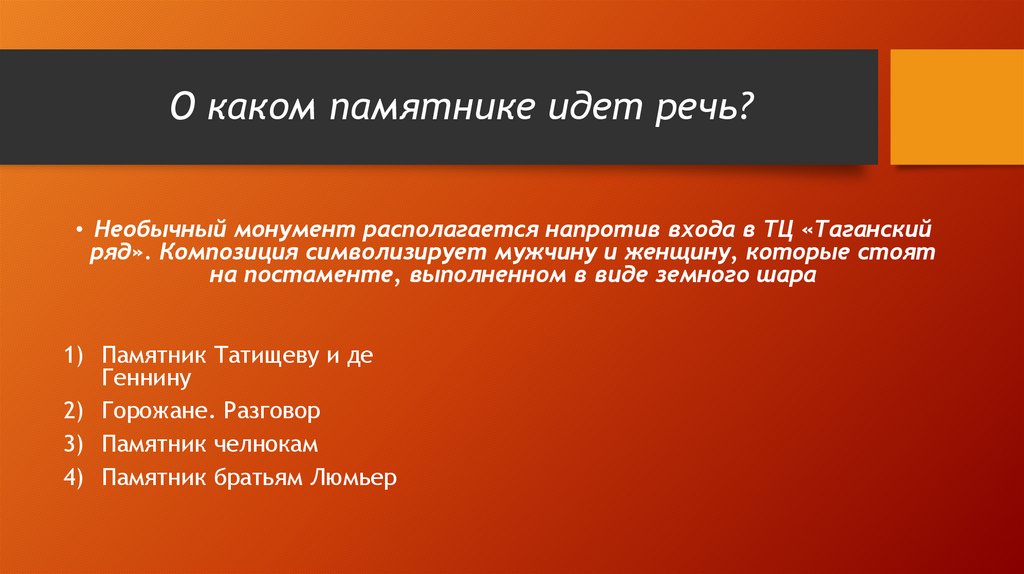 О каком памятнике идет речь?

• Необычный монумент располагается напротив входа в ТЦ «Таганский ряд». Композиция символизирует мужчину и женщину, которые стоят на постаменте, выполненном в виде земного шара

1) Памятник Татищеву и де Геннину
2) Горожане. Разговор
3) Памятник челнокам
4) Памятник братьям Люмьер